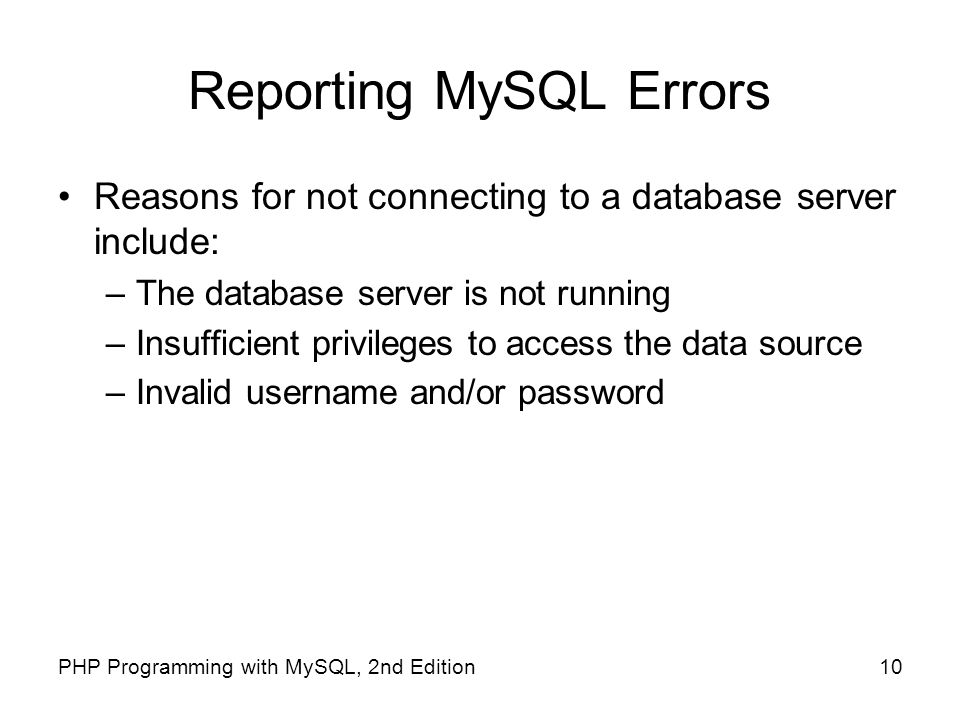 Reporting MySQL Errors

• Reasons for not connecting to a database server include:
  – The database server is not running
  – Insufficient privileges to access the data source
  – Invalid username and/or password

PHP Programming with MySQL, 2nd Edition

10